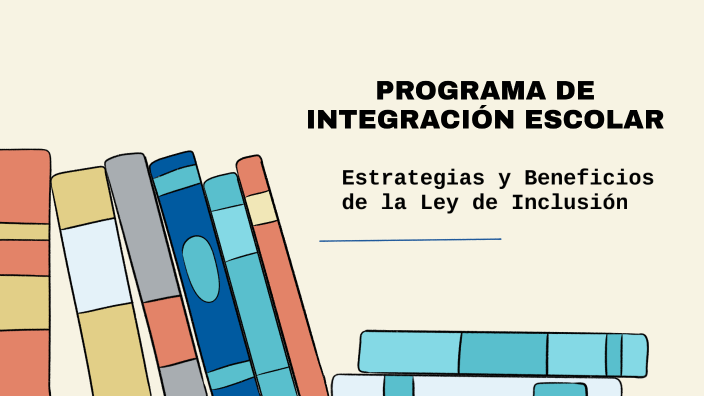 PROGRAMA DE INTEGRACIÓN ESCOLAR

Estrategias y Beneficios de la Ley de Inclusión